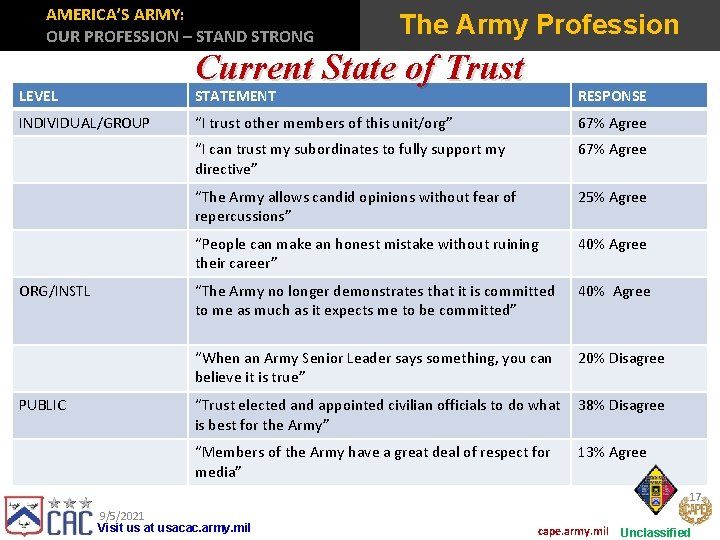 AMERICA'S ARMY:
OUR PROFESSION – STAND STRONG

The Army Profession

Current State of Trust

| LEVEL | STATEMENT | RESPONSE |
|---|---|---|
| INDIVIDUAL/GROUP | "I trust other members of this unit/org" | 67% Agree |
| | "I can trust my subordinates to fully support my directive" | 67% Agree |
| | "The Army allows candid opinions without fear of repercussions" | 25% Agree |
| | "People can make an honest mistake without ruining their career" | 40% Agree |
| ORG/INSTL | "The Army no longer demonstrates that it is committed to me as much as it expects me to be committed" | 40% Agree |
| | "When an Army Senior Leader says something, you can believe it is true" | 20% Disagree |
| PUBLIC | "Trust elected and appointed civilian officials to do what is best for the Army" | 38% Disagree |
| | "Members of the Army have a great deal of respect for media" | 13% Agree |

CAC
9/5/2021
Visit us at usacac.army.mil

17
CAPE
cape.army.mil
Unclassified